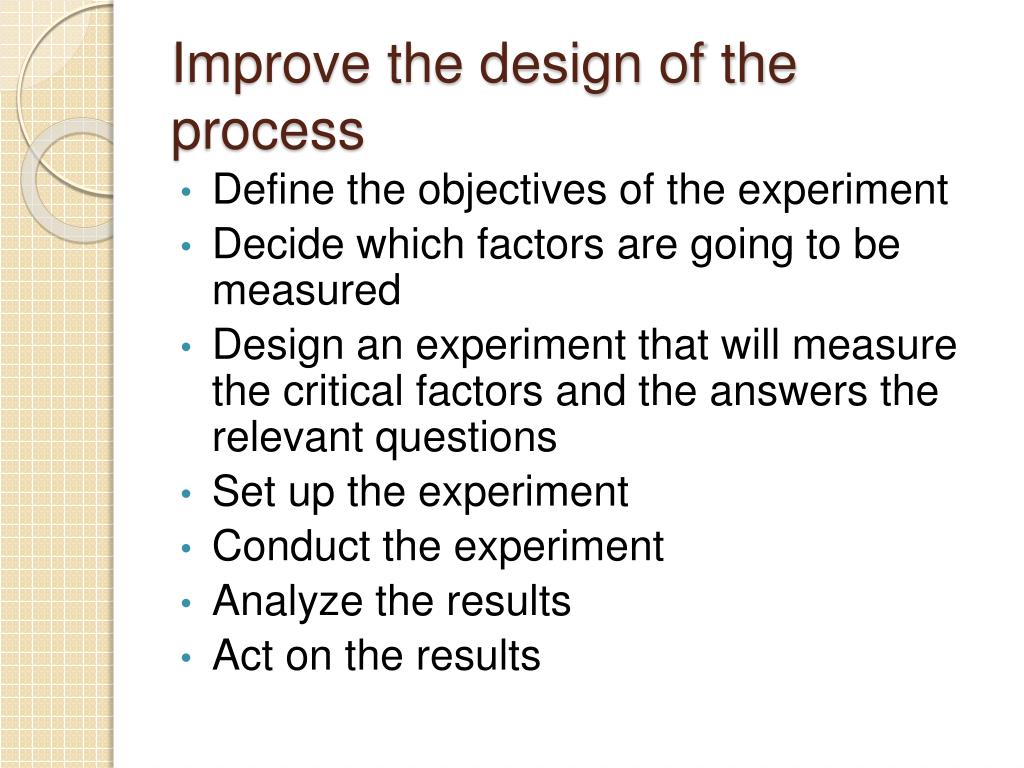 Improve the design of the process

• Define the objectives of the experiment
• Decide which factors are going to be measured
• Design an experiment that will measure the critical factors and the answers the relevant questions
• Set up the experiment
• Conduct the experiment
• Analyze the results
• Act on the results